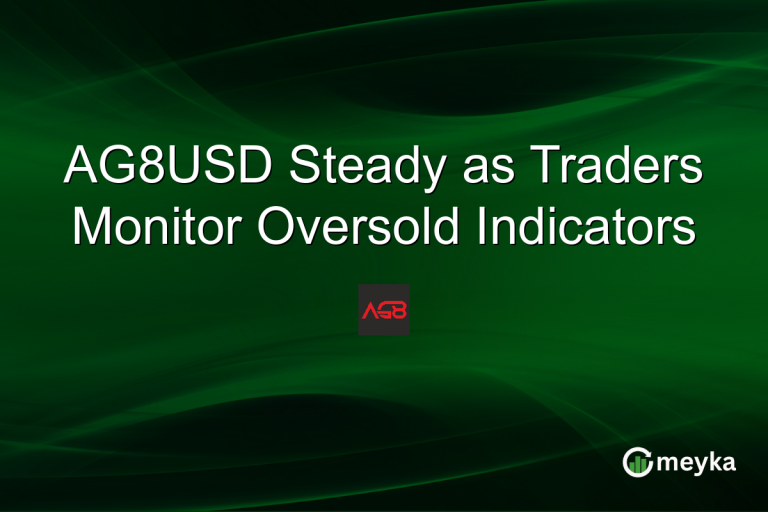 AG8USD Steady as Traders Monitor Oversold Indicators

AG8

meyka